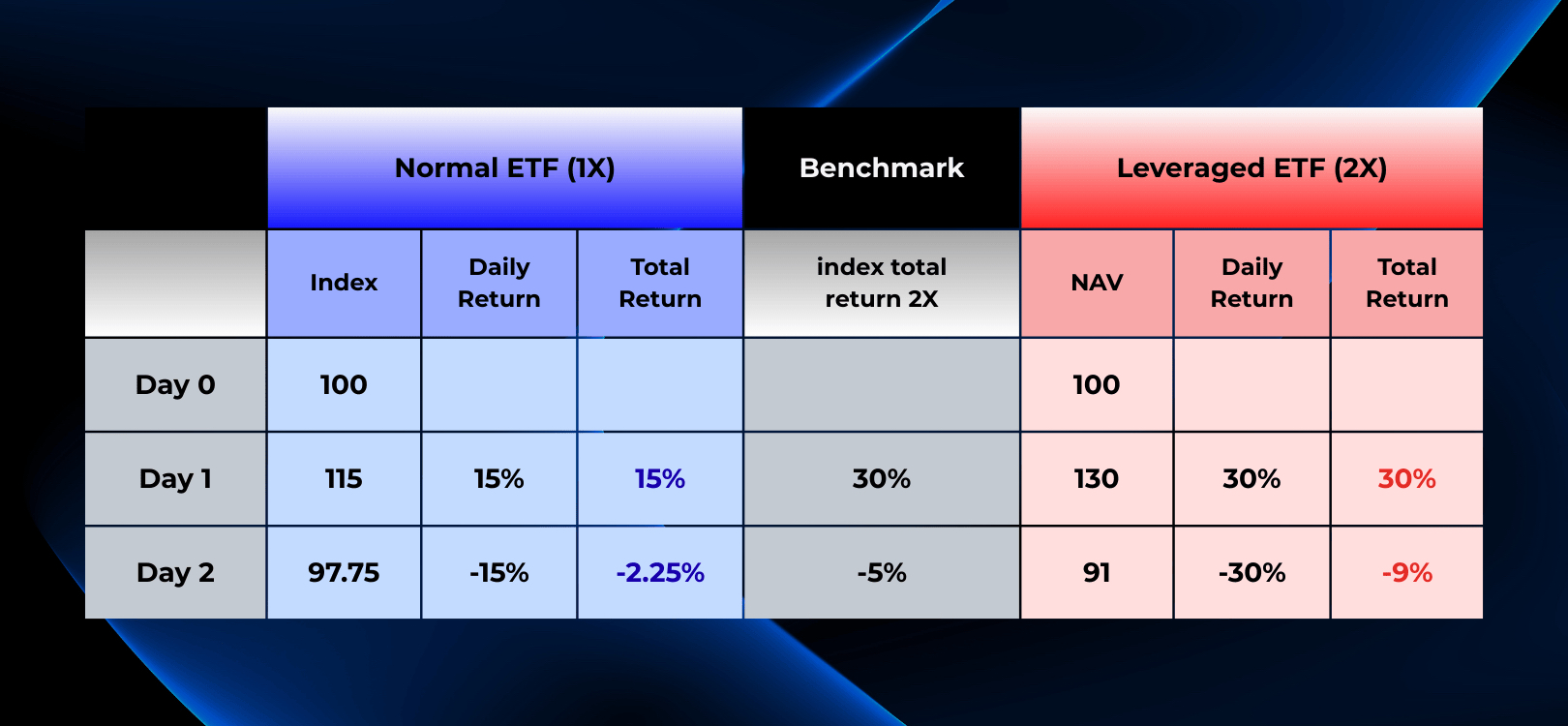 |  | Normal ETF (1X) | | | Benchmark | Leveraged ETF (2X) | | |
|---|---|---|---|---|---|---|---|
|  | Index | Daily Return | Total Return | index total return 2X | NAV | Daily Return | Total Return |
| Day 0 | 100 |  |  |  | 100 |  |  |
| Day 1 | 115 | 15% | 15% | 30% | 130 | 30% | 30% |
| Day 2 | 97.75 | -15% | -2.25% | -5% | 91 | -30% | -9% |